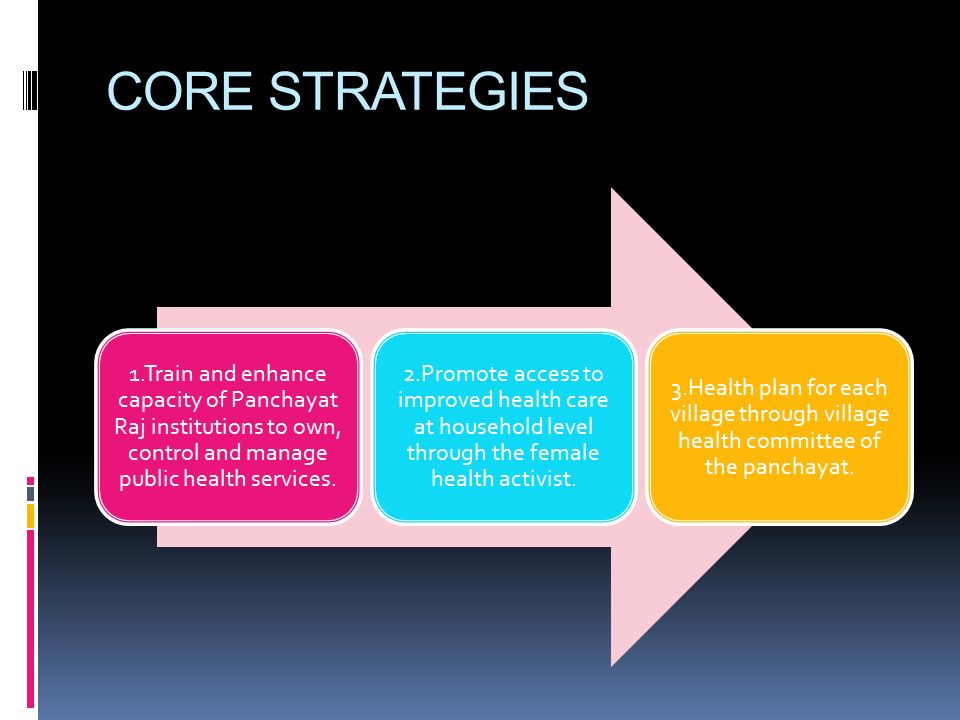 CORE STRATEGIES

1.Train and enhance capacity of Panchayat Raj institutions to own, control and manage public health services.

2.Promote access to improved health care at household level through the female health activist.

3.Health plan for each village through village health committee of the panchayat.